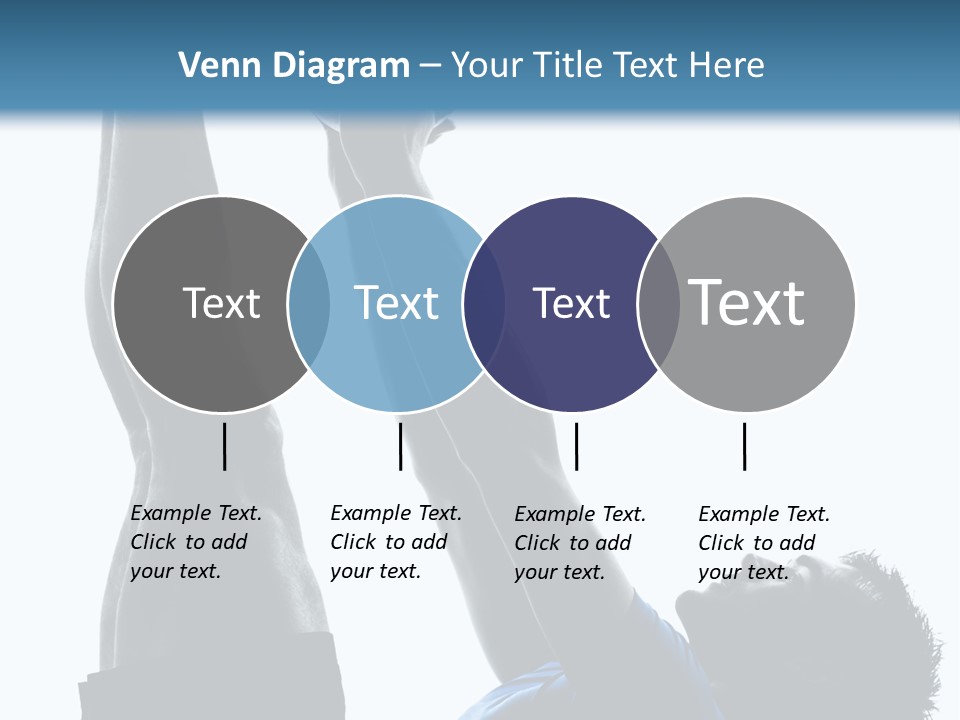 Venn Diagram – Your Title Text Here

Text

Text

Text

Text

Example Text. Click to add your text.

Example Text. Click to add your text.

Example Text. Click to add your text.

Example Text. Click to add your text.